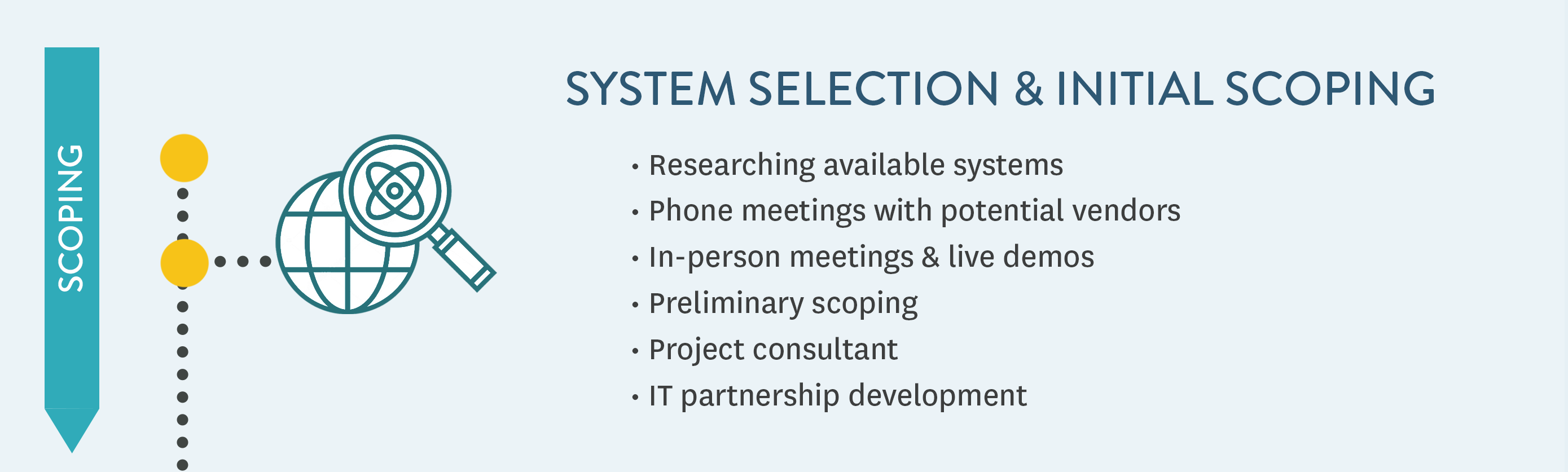 SCOPING

SYSTEM SELECTION & INITIAL SCOPING

• Researching available systems
• Phone meetings with potential vendors
• In-person meetings & live demos
• Preliminary scoping
• Project consultant
• IT partnership development